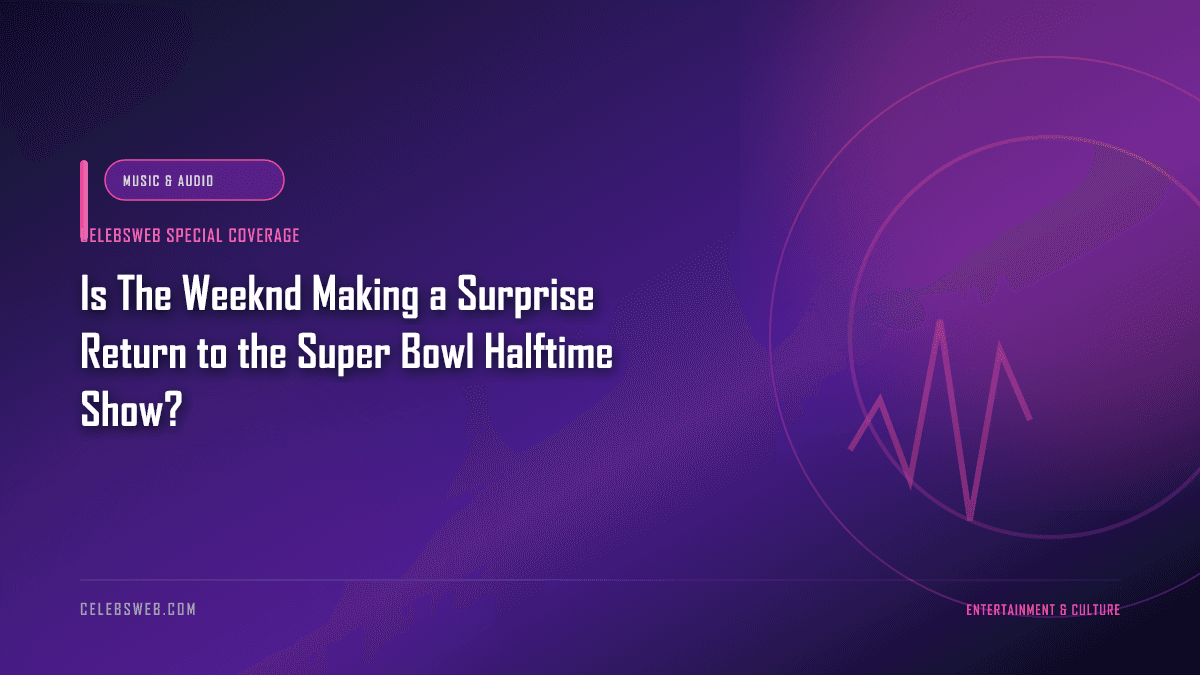 MUSIC & AUDIO

CELEBSWEB SPECIAL COVERAGE

Is The Weeknd Making a Surprise Return to the Super Bowl Halftime Show?

CELEBSWEB.COM

ENTERTAINMENT & CULTURE